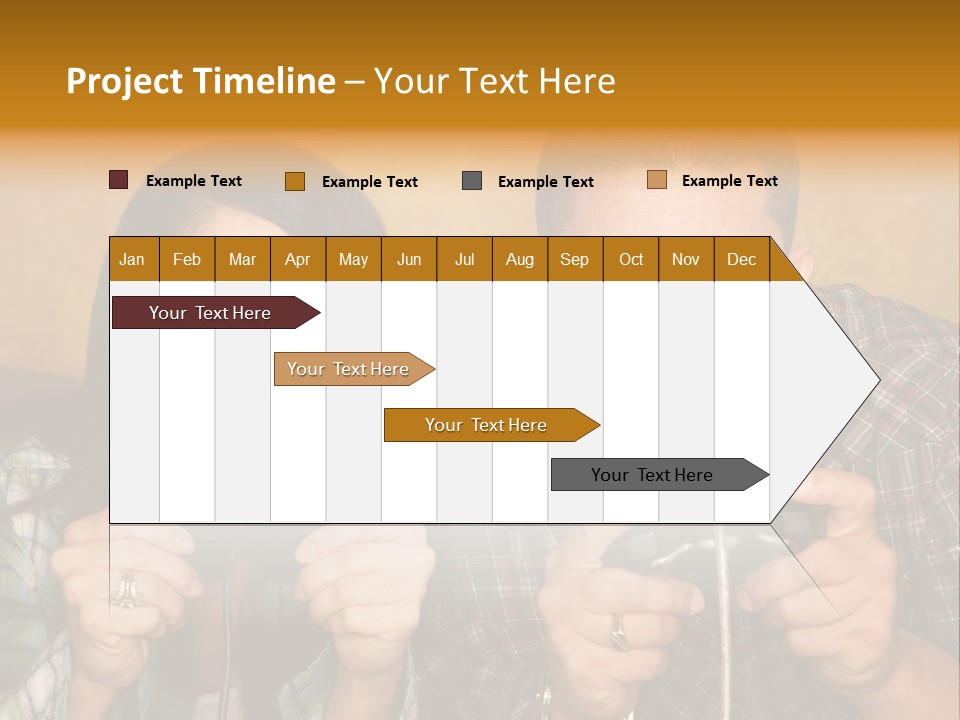 Project Timeline – Your Text Here

Example Text
Example Text
Example Text
Example Text

| Jan | Feb | Mar | Apr | May | Jun | Jul | Aug | Sep | Oct | Nov | Dec |
|---|---|---|---|---|---|---|---|---|---|---|---|

Your Text Here

Your Text Here

Your Text Here

Your Text Here